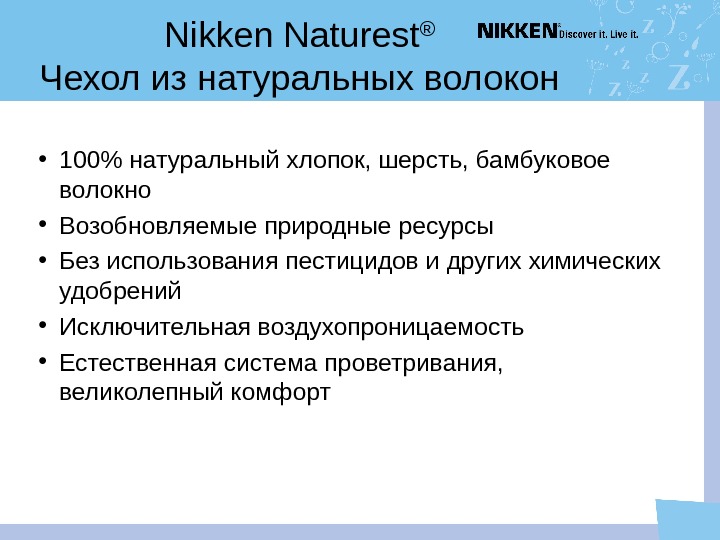 Nikken Naturest®
Чехол из натуральных волокон

NIKKEN® Discover it. Live it.

• 100% натуральный хлопок, шерсть, бамбуковое волокно
• Возобновляемые природные ресурсы
• Без использования пестицидов и других химических удобрений
• Исключительная воздухопроницаемость
• Естественная система проветривания, великолепный комфорт